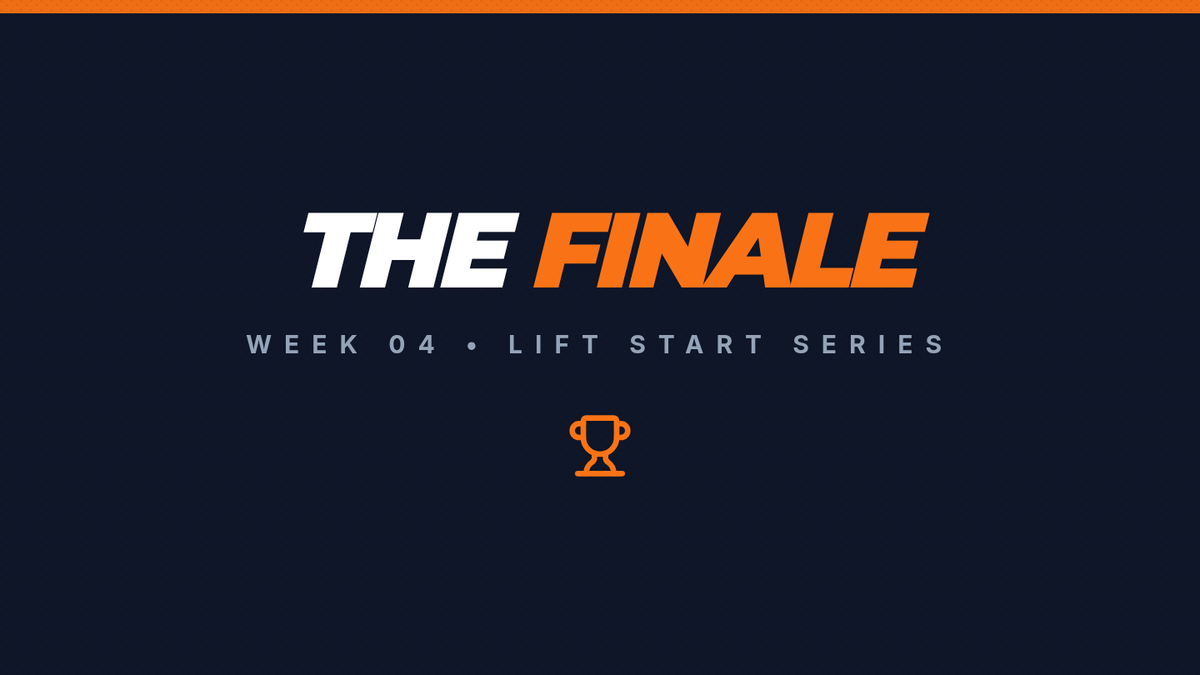 THE FINALE

WEEK 04 • LIFT START SERIES